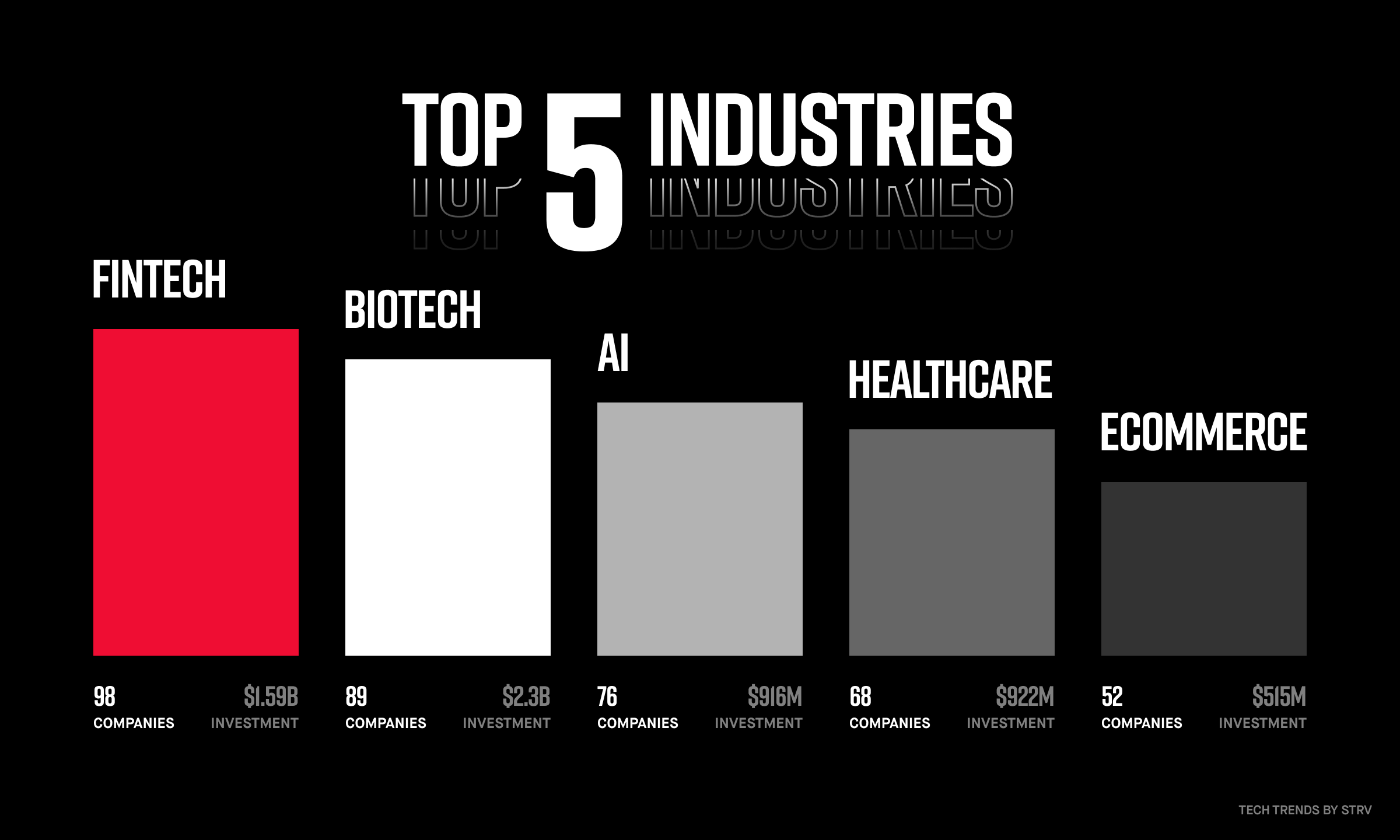 TOP 5 INDUSTRIES

FINTECH

98 COMPANIES $1.59B INVESTMENT

BIOTECH

89 COMPANIES $2.3B INVESTMENT

AI

76 COMPANIES $916M INVESTMENT

HEALTHCARE

68 COMPANIES $922M INVESTMENT

ECOMMERCE

52 COMPANIES $515M INVESTMENT

TECH TRENDS BY STRV